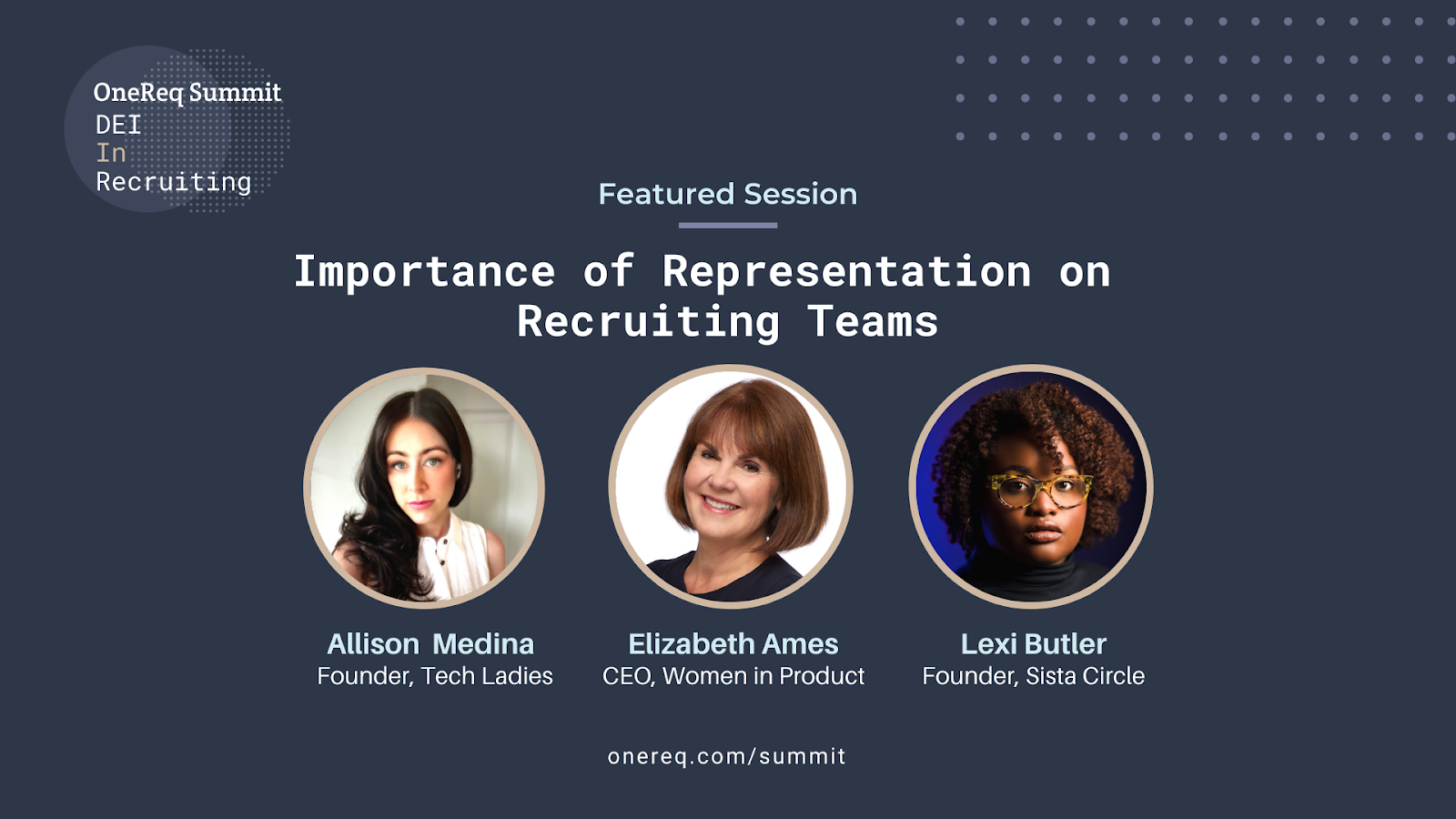 OneReq Summit
DEI
In
Recruiting

Featured Session

Importance of Representation on Recruiting Teams

Allison Medina
Founder, Tech Ladies

Elizabeth Ames
CEO, Women in Product

Lexi Butler
Founder, Sista Circle

onereq.com/summit